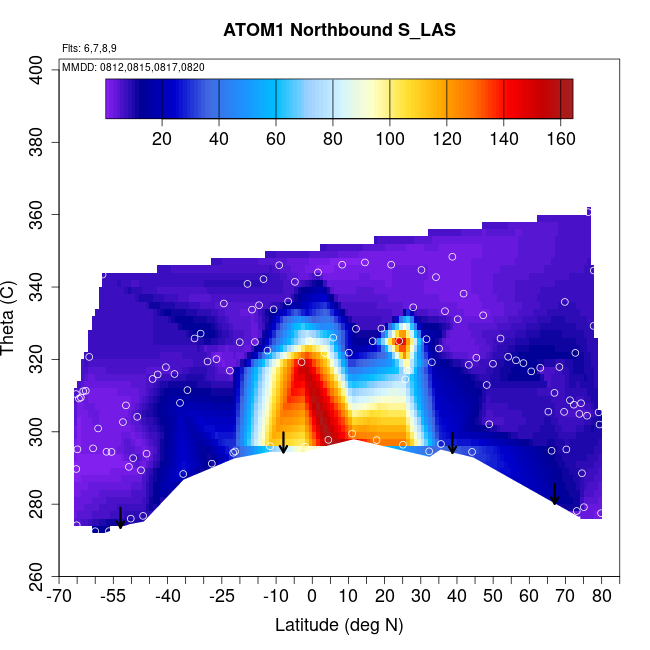 ATOM1 Northbound S_LAS

Flts: 6,7,8,9
MMDD: 0812,0815,0817,0820

20 40 60 80 100 120 140 160

Theta (C)

400
380
360
340
320
300
280
260

-70 -55 -40 -25 -10 0 10 20 30 40 50 60 70 80

Latitude (deg N)